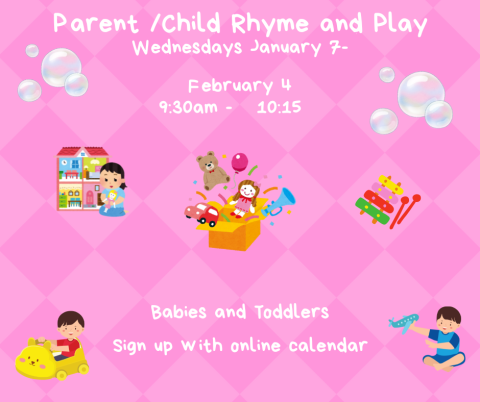 Parent /Child Rhyme and Play
Wednesdays January 7-

February 4
9:30am - 10:15

Babies and Toddlers

Sign up With online calendar